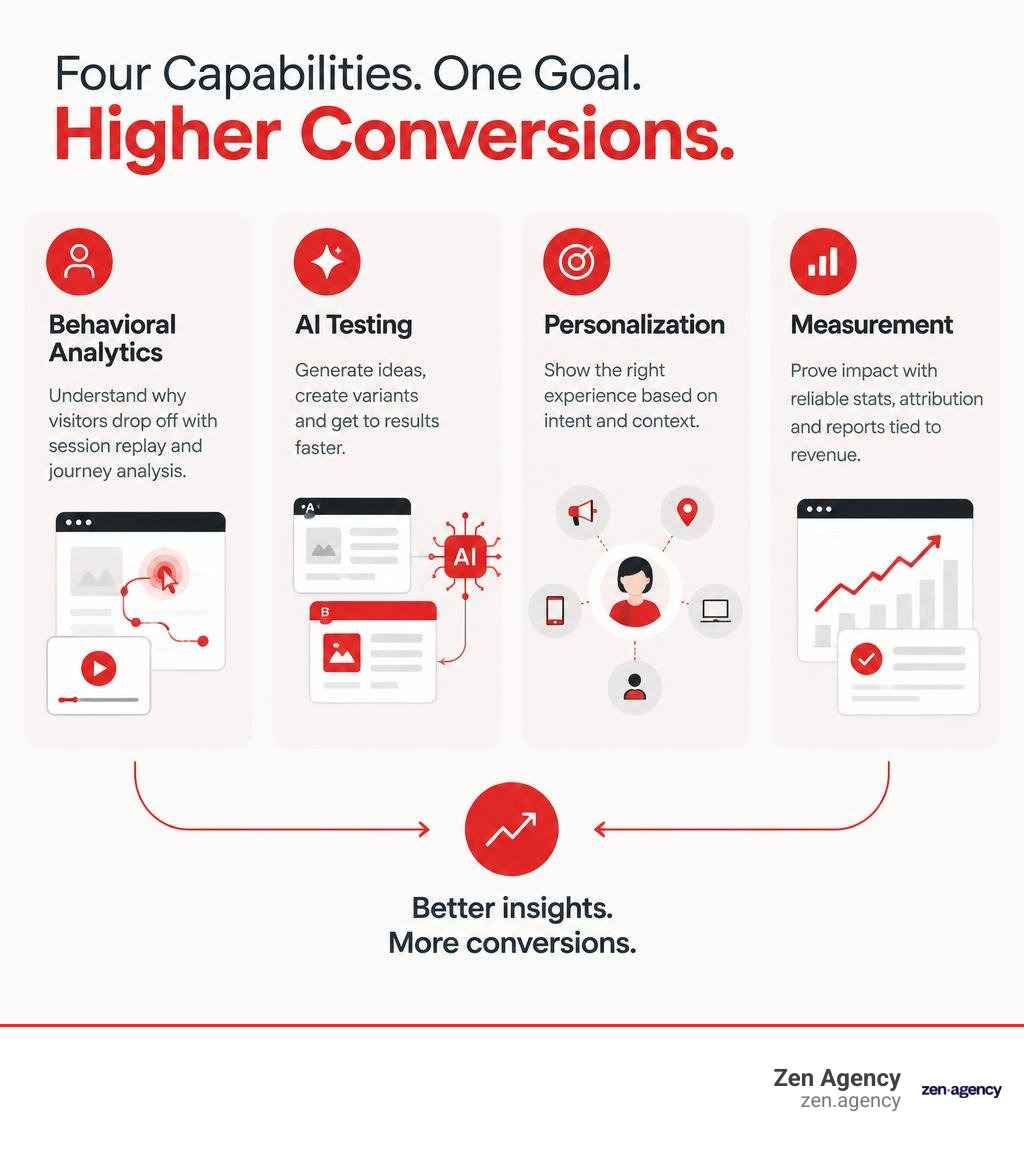 Four Capabilities. One Goal.
Higher Conversions.

Behavioral Analytics

Understand why visitors drop off with session replay and journey analysis.

AI Testing

Generate ideas, create variants and get to results faster.

A

AI

B

Personalization

Show the right experience based on intent and context.

Measurement

Prove impact with reliable stats, attribution and reports tied to revenue.

Better insights.
More conversions.

Zen Agency
zen.agency

zen·agency